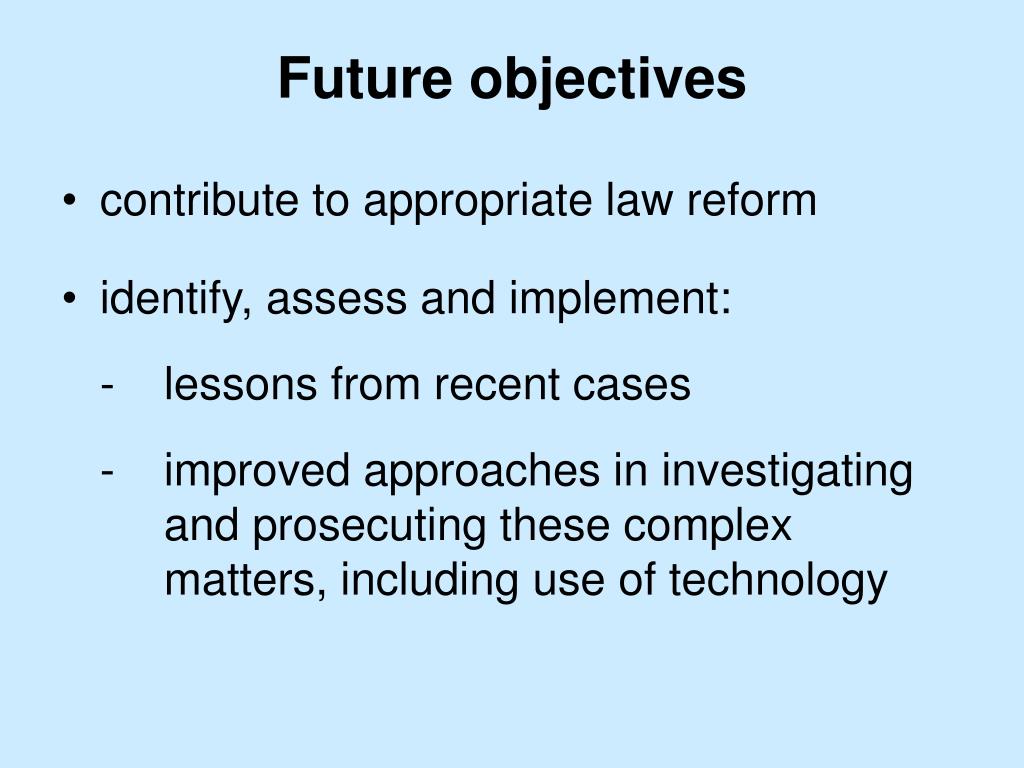 Future objectives

• contribute to appropriate law reform

• identify, assess and implement:

- lessons from recent cases

- improved approaches in investigating and prosecuting these complex matters, including use of technology